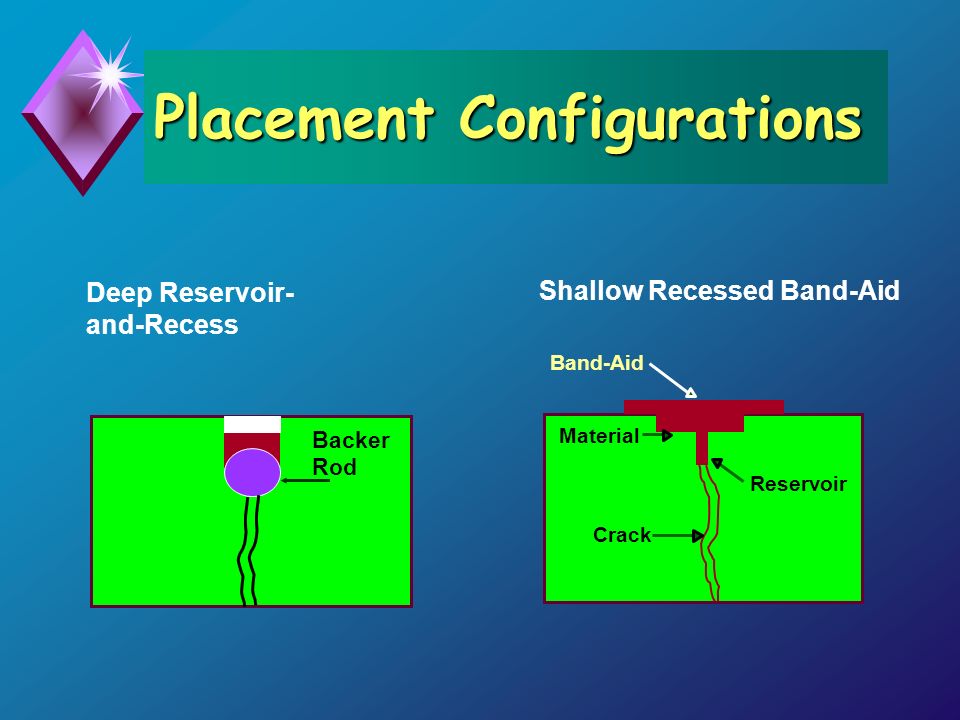 Placement Configurations

Deep Reservoir-and-Recess

Backer Rod

Shallow Recessed Band-Aid

Band-Aid

Material

Reservoir

Crack